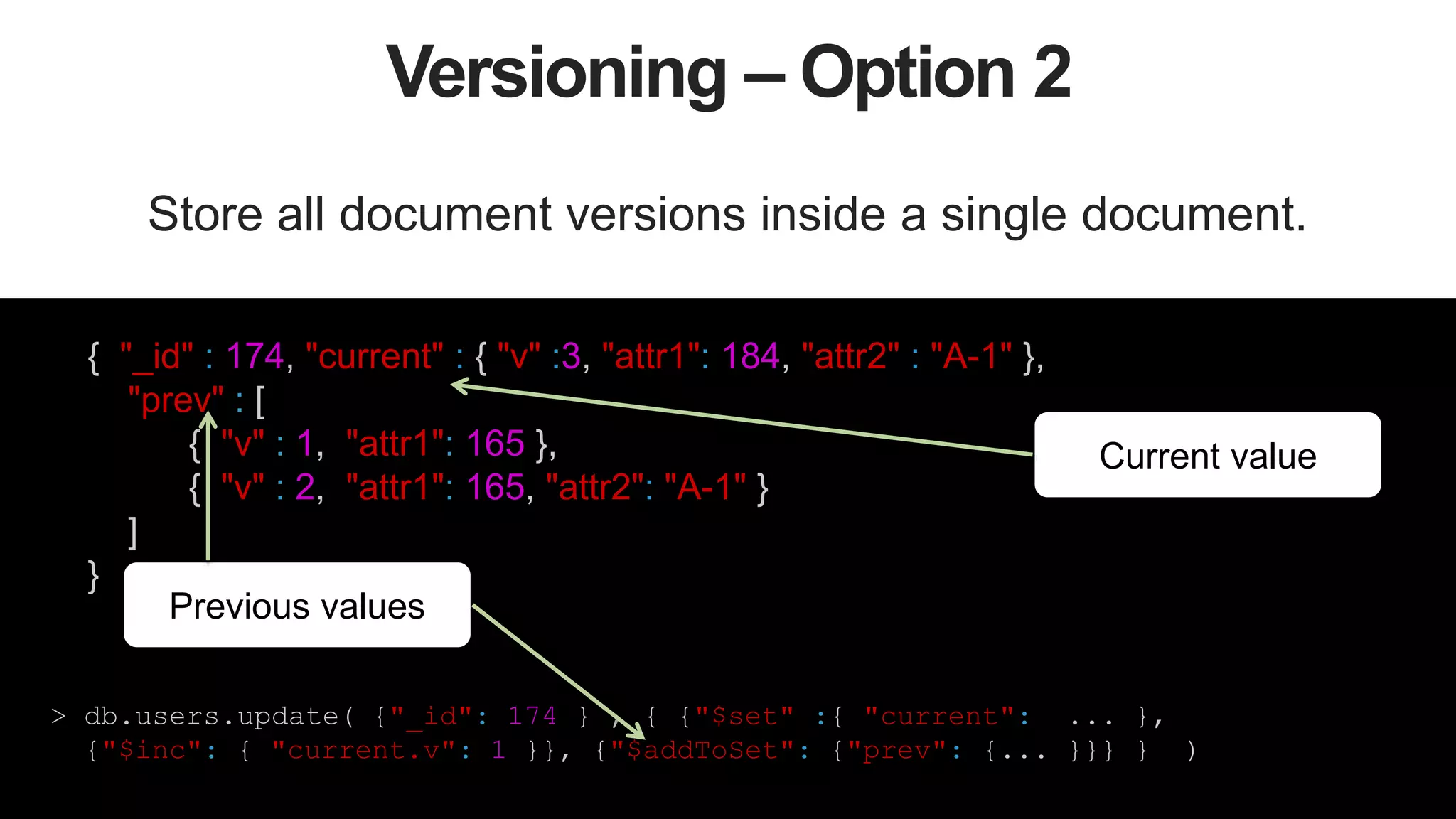 Versioning – Option 2

Store all document versions inside a single document.

{ "_id" : 174, "current" : { "v" :3, "attr1": 184, "attr2" : "A-1" },
"prev" : [
{ "v" : 1, "attr1": 165 },
{ "v" : 2, "attr1": 165, "attr2": "A-1" }
]
}

Current value

Previous values

> db.users.update( {"_id": 174 } , { {"$set" :{ "current": ... },
{"$inc": { "current.v": 1 }}, {"$addToSet": {"prev": {... }}} } )